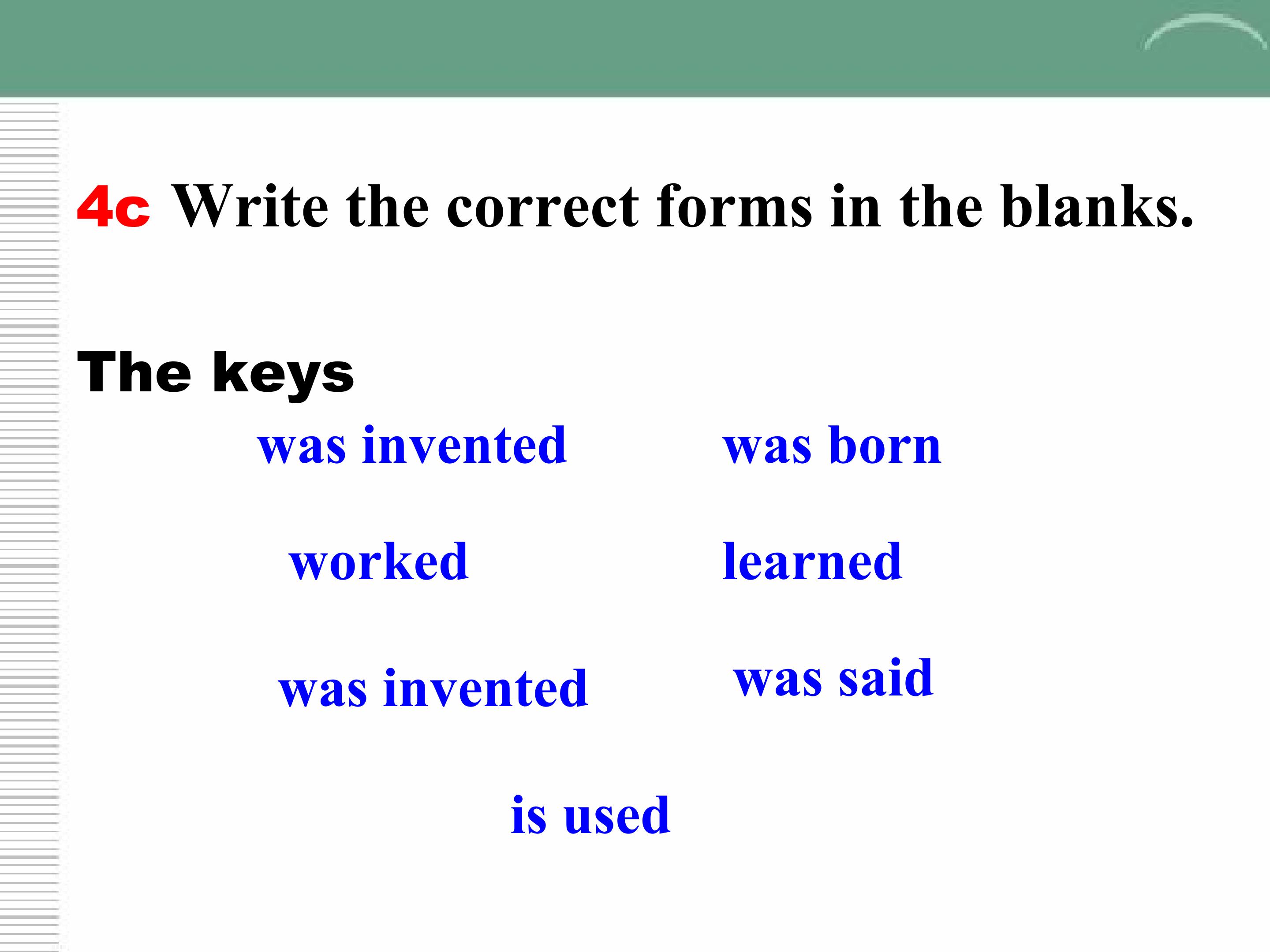 4c Write the correct forms in the blanks.

The keys

was invented

was born

worked

learned

was invented

was said

is used